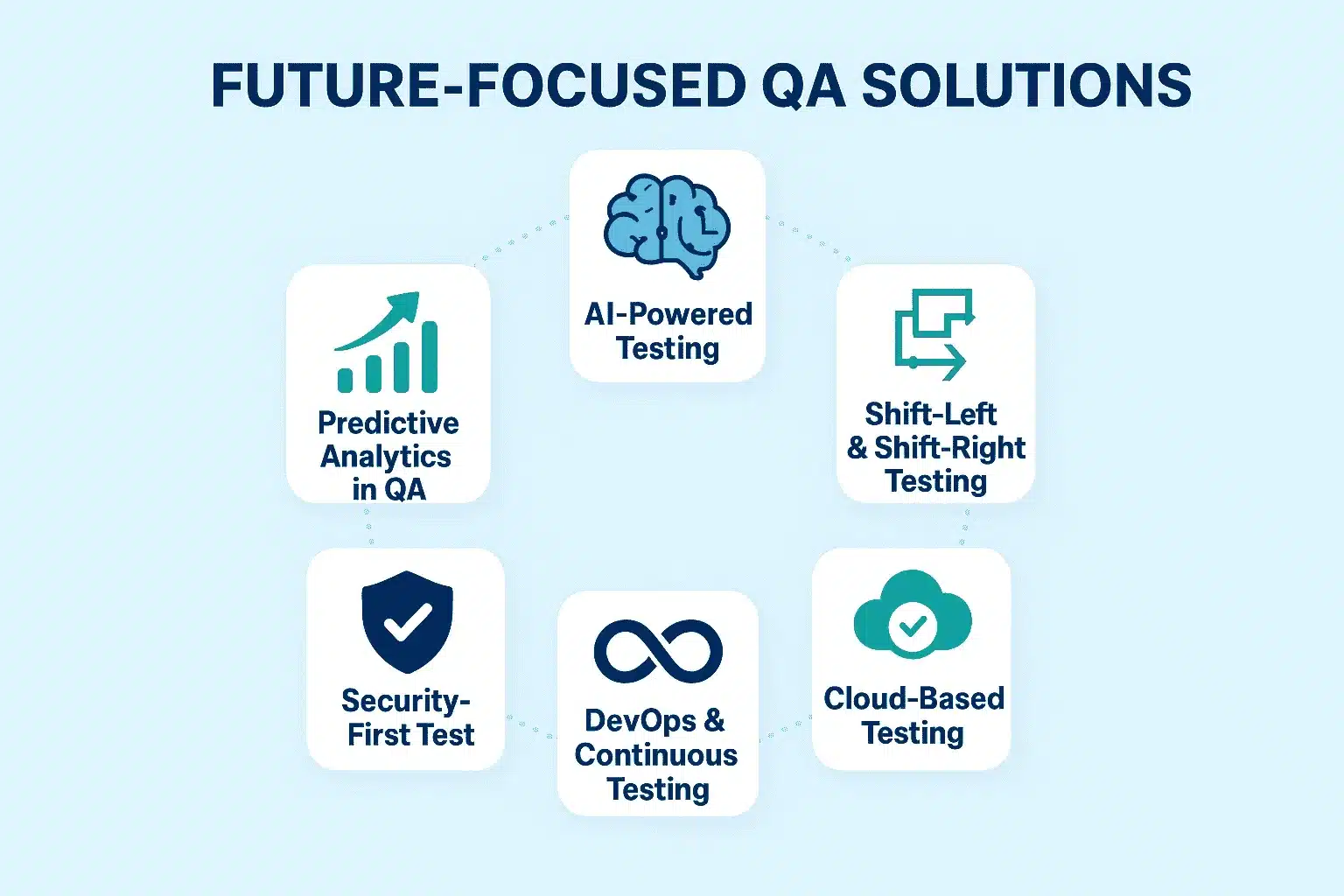 FUTURE-FOCUSED QA SOLUTIONS

AI-Powered Testing

Shift-Left & Shift-Right Testing

Cloud-Based Testing

DevOps & Continuous Testing

Security-First Test

Predictive Analytics in QA